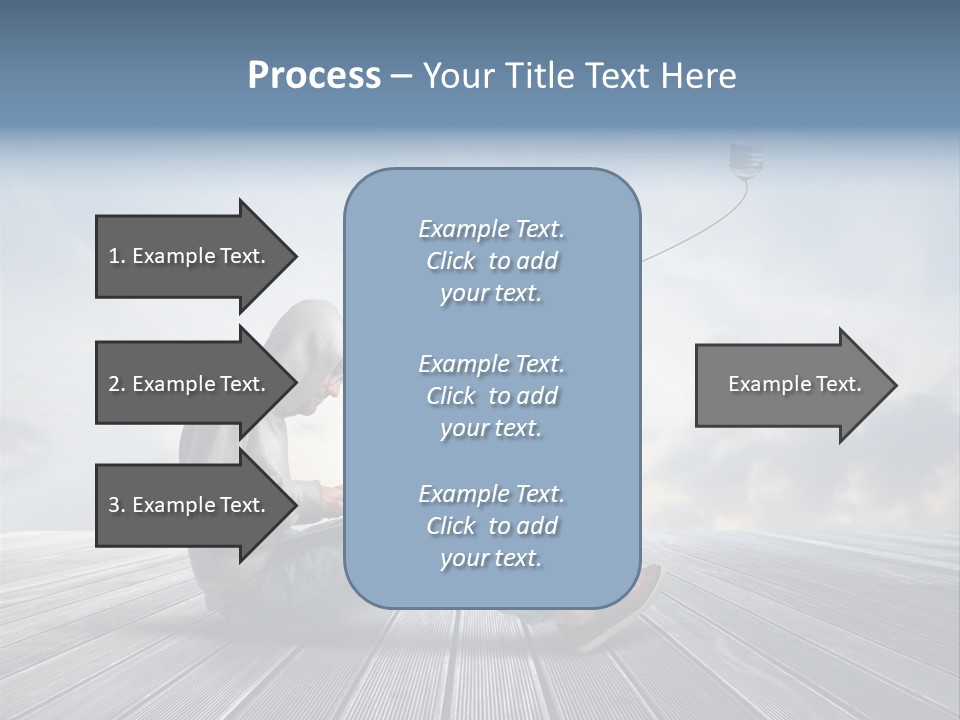 Process – Your Title Text Here

1. Example Text.

2. Example Text.

3. Example Text.

Example Text. Click to add your text.

Example Text. Click to add your text.

Example Text. Click to add your text.

Example Text.